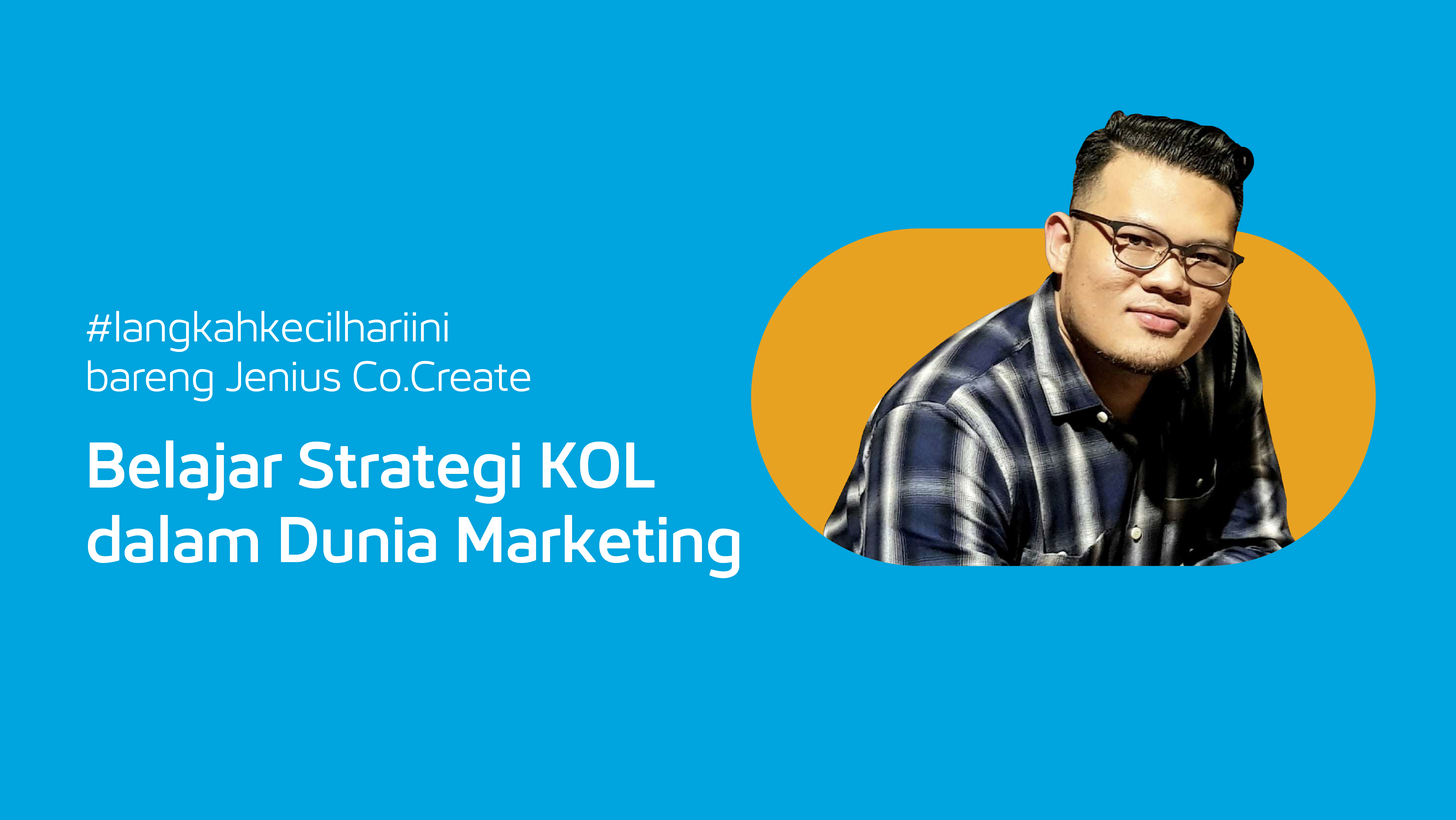 #langkahkecilhariini
bareng Jenius Co.Create

Belajar Strategi KOL dalam Dunia Marketing